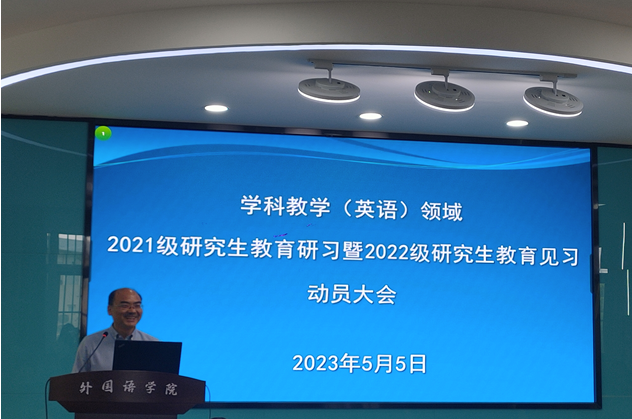 学科教学（英语）领域
2021级研究生教育研习暨2022级研究生教育见习
动员大会

2023年5月5日

外国语学院